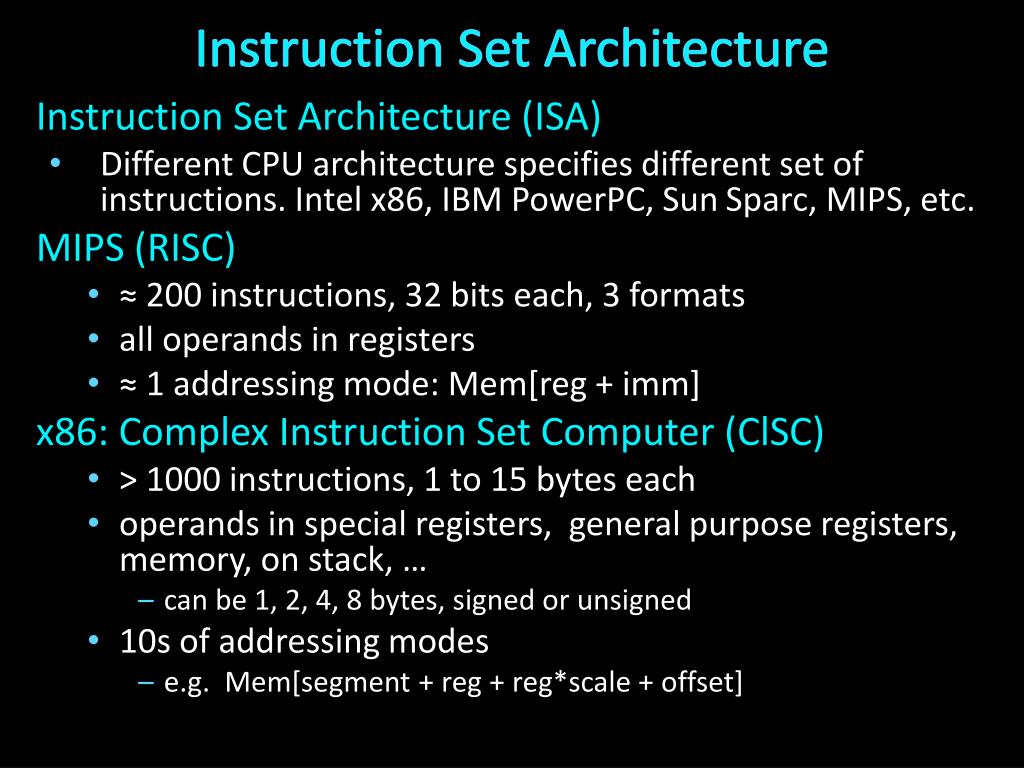 Instruction Set Architecture

Instruction Set Architecture (ISA)

• Different CPU architecture specifies different set of instructions. Intel x86, IBM PowerPC, Sun Sparc, MIPS, etc.

MIPS (RISC)

• ≈ 200 instructions, 32 bits each, 3 formats
• all operands in registers
• ≈ 1 addressing mode: Mem[reg + imm]

x86: Complex Instruction Set Computer (ClSC)

• > 1000 instructions, 1 to 15 bytes each
• operands in special registers, general purpose registers, memory, on stack, …
– can be 1, 2, 4, 8 bytes, signed or unsigned
• 10s of addressing modes
– e.g. Mem[segment + reg + reg*scale + offset]